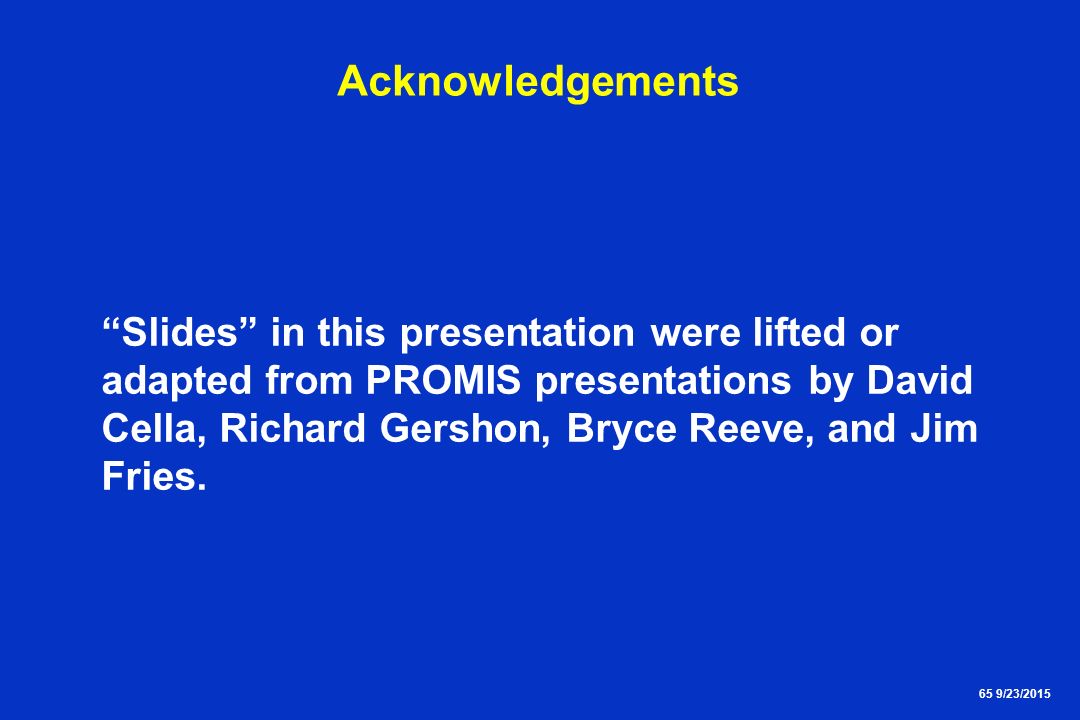 Acknowledgements

“Slides” in this presentation were lifted or adapted from PROMIS presentations by David Cella, Richard Gershon, Bryce Reeve, and Jim Fries.

65 9/23/2015